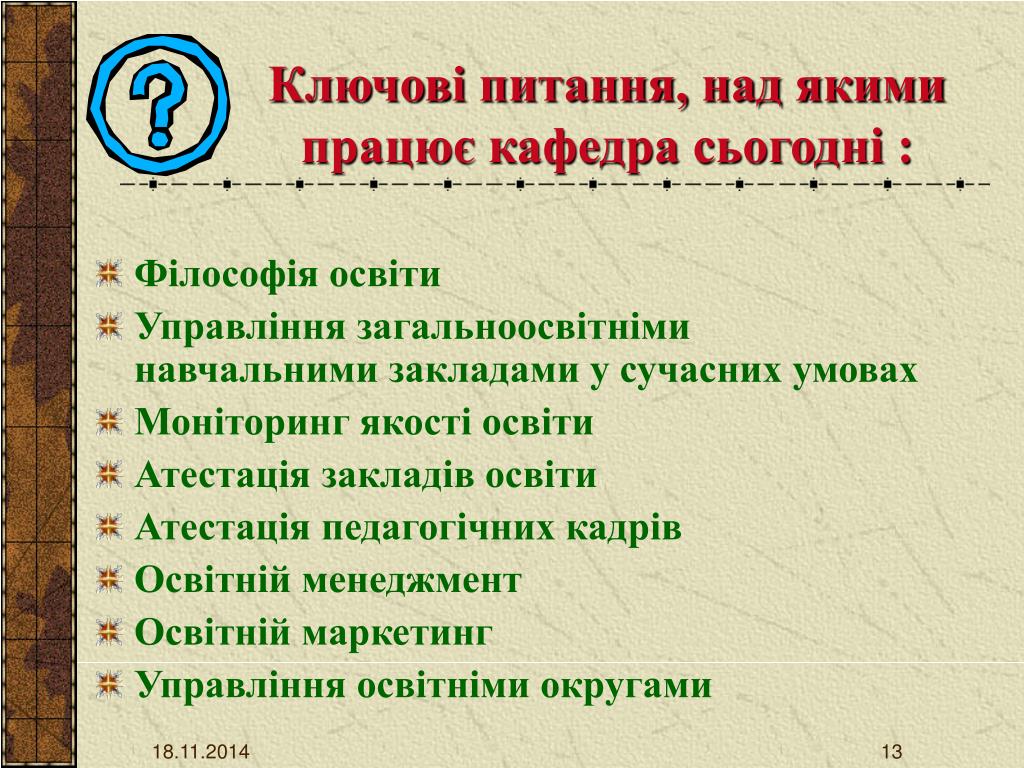 ?

Ключові питання, над якими працює кафедра сьогодні :

Філософія освіти
Управління загальноосвітніми навчальними закладами у сучасних умовах
Моніторинг якості освіти
Атестація закладів освіти
Атестація педагогічних кадрів
Освітній менеджмент
Освітній маркетинг
Управління освітніми округами

18.11.2014

13